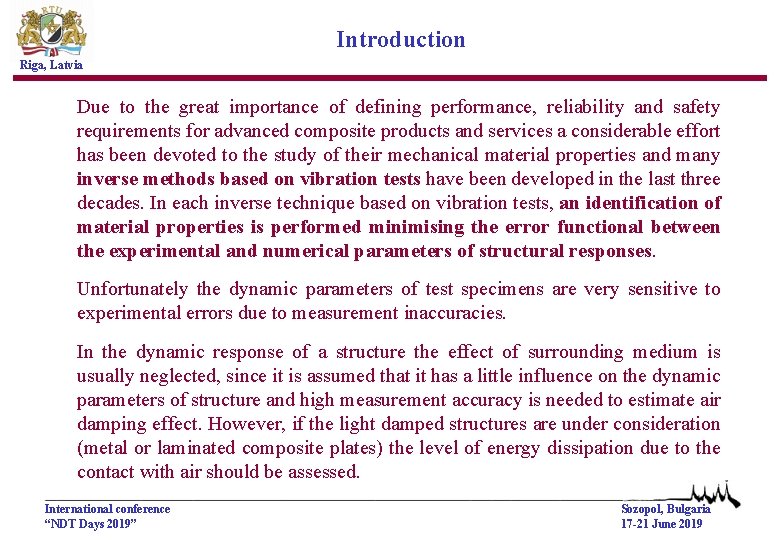 RTU
Riga, Latvia

Introduction

Due to the great importance of defining performance, reliability and safety requirements for advanced composite products and services a considerable effort has been devoted to the study of their mechanical material properties and many inverse methods based on vibration tests have been developed in the last three decades. In each inverse technique based on vibration tests, an identification of material properties is performed minimising the error functional between the experimental and numerical parameters of structural responses.

Unfortunately the dynamic parameters of test specimens are very sensitive to experimental errors due to measurement inaccuracies.

In the dynamic response of a structure the effect of surrounding medium is usually neglected, since it is assumed that it has a little influence on the dynamic parameters of structure and high measurement accuracy is needed to estimate air damping effect. However, if the light damped structures are under consideration (metal or laminated composite plates) the level of energy dissipation due to the contact with air should be assessed.

International conference
“NDT Days 2019”

Sozopol, Bulgaria
17-21 June 2019